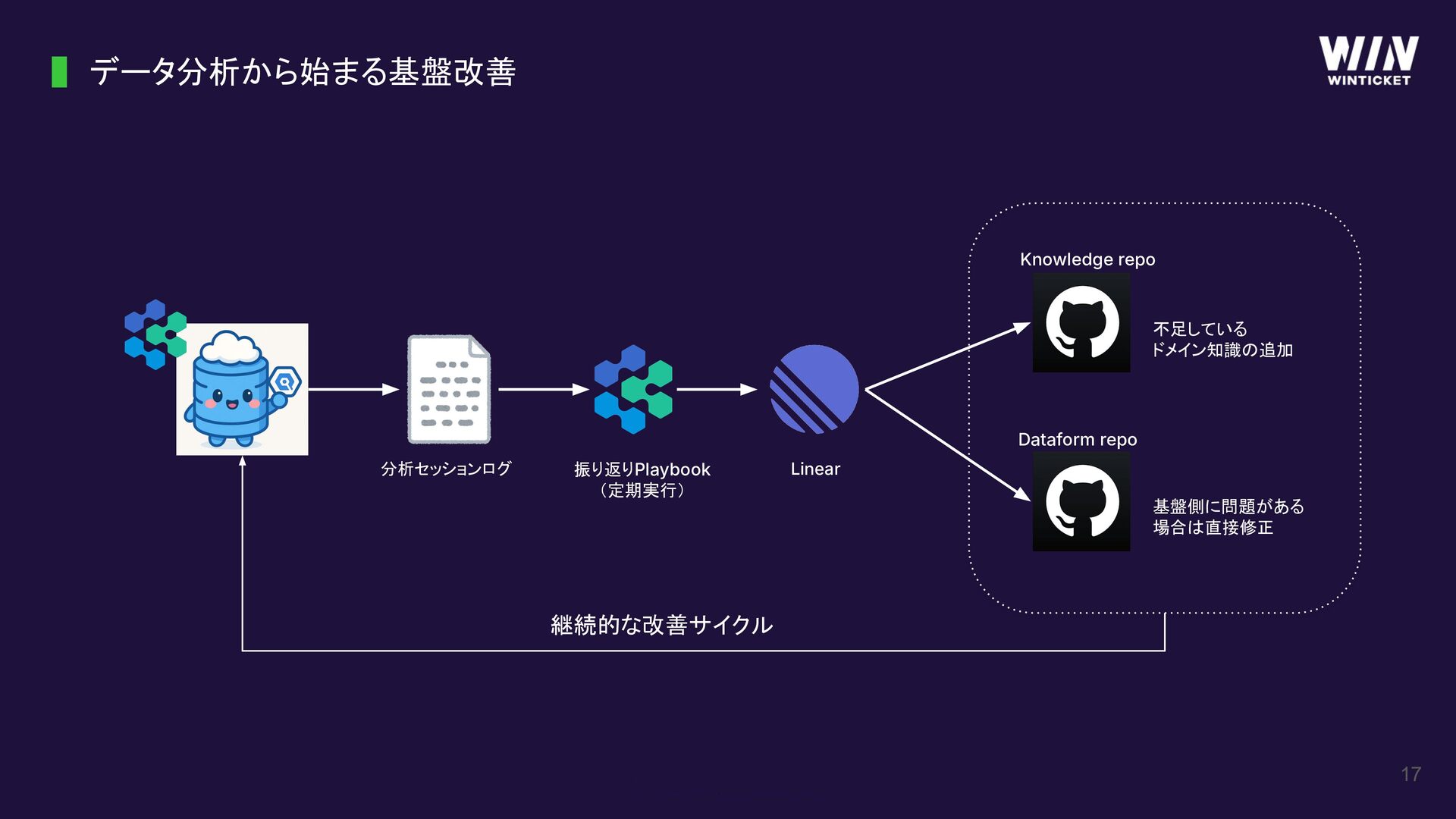 データ分析から始まる基盤改善

WIN
WINTICKET

分析セッションログ

振り返りPlaybook
（定期実行）

Linear

Knowledge repo

不足している
ドメイン知識の追加

Dataform repo

基盤側に問題がある
場合は直接修正

継続的な改善サイクル

17